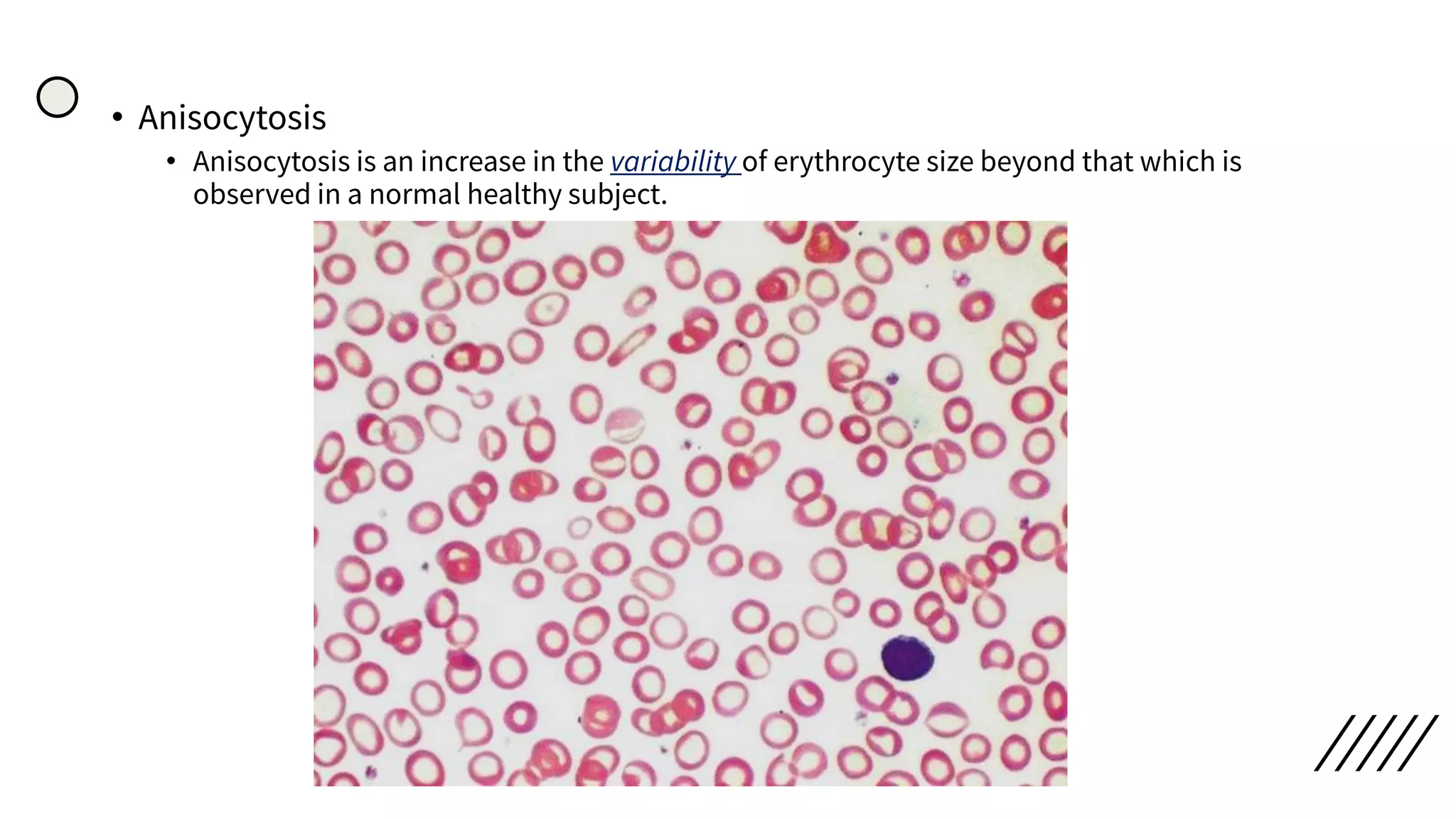 • Anisocytosis

• Anisocytosis is an increase in the variability of erythrocyte size beyond that which is observed in a normal healthy subject.